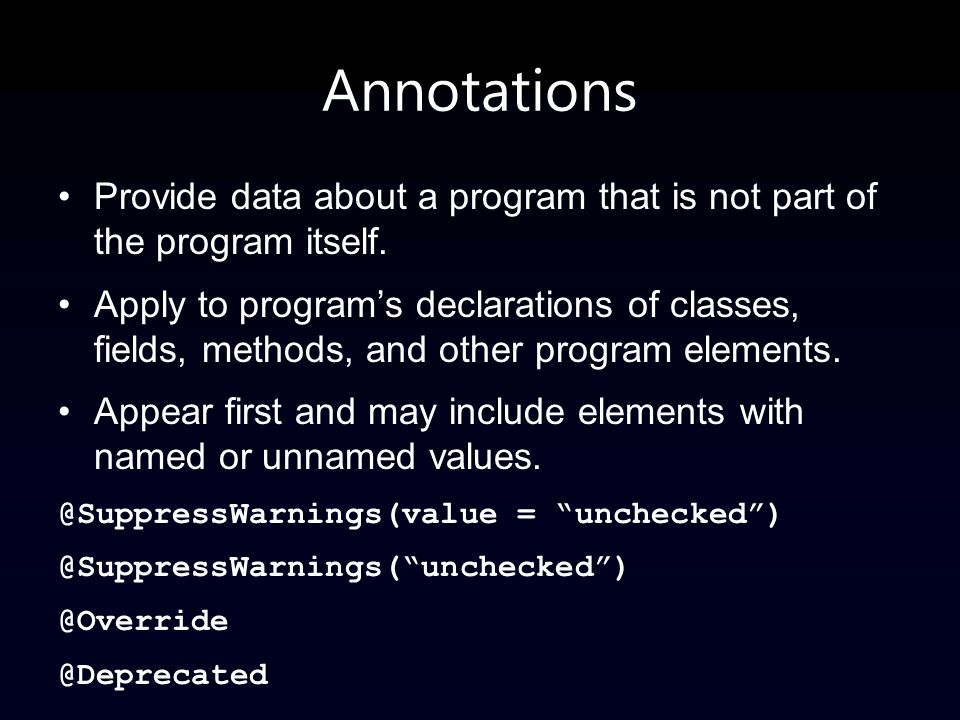 Annotations

• Provide data about a program that is not part of the program itself.

• Apply to program’s declarations of classes, fields, methods, and other program elements.

• Appear first and may include elements with named or unnamed values.

@SuppressWarnings(value = “unchecked”)

@SuppressWarnings(“unchecked”)

@Override

@Deprecated